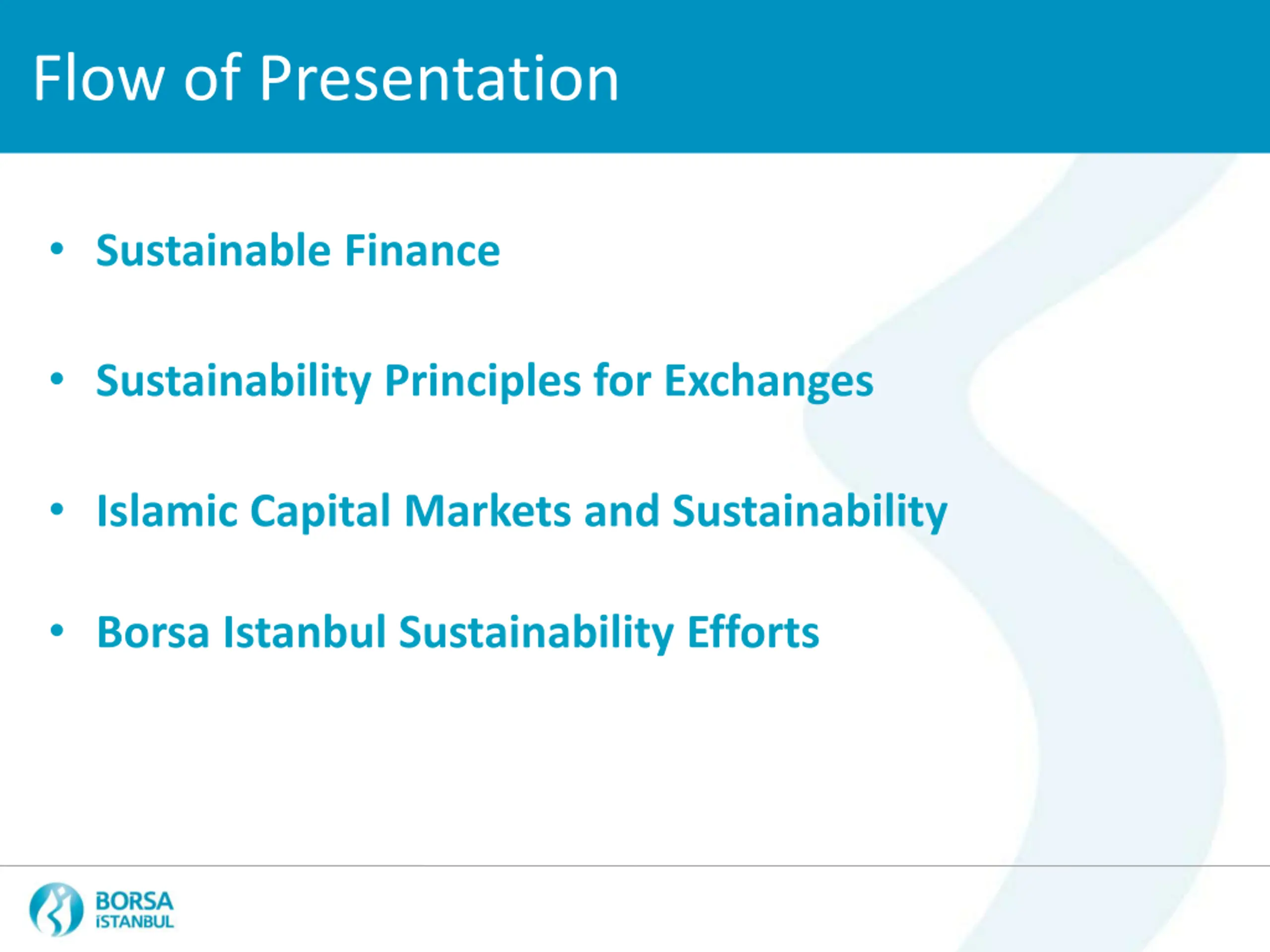 Flow of Presentation

• Sustainable Finance

• Sustainability Principles for Exchanges

• Islamic Capital Markets and Sustainability

• Borsa Istanbul Sustainability Efforts

BORSA
İSTANBUL